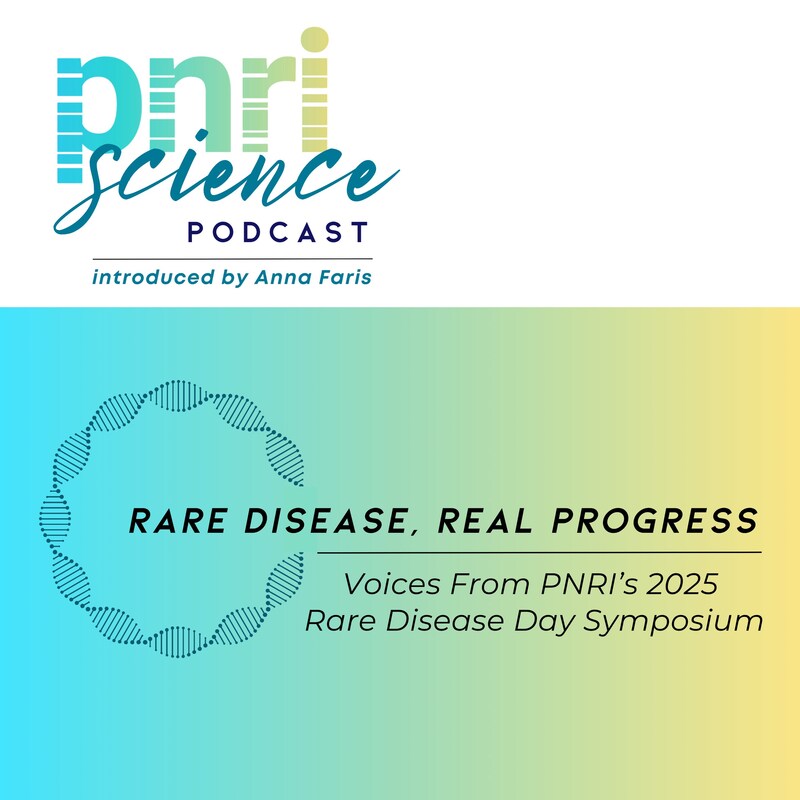 pnri
science
PODCAST
introduced by Anna Faris

RARE DISEASE, REAL PROGRESS

Voices From PNRI's 2025 Rare Disease Day Symposium